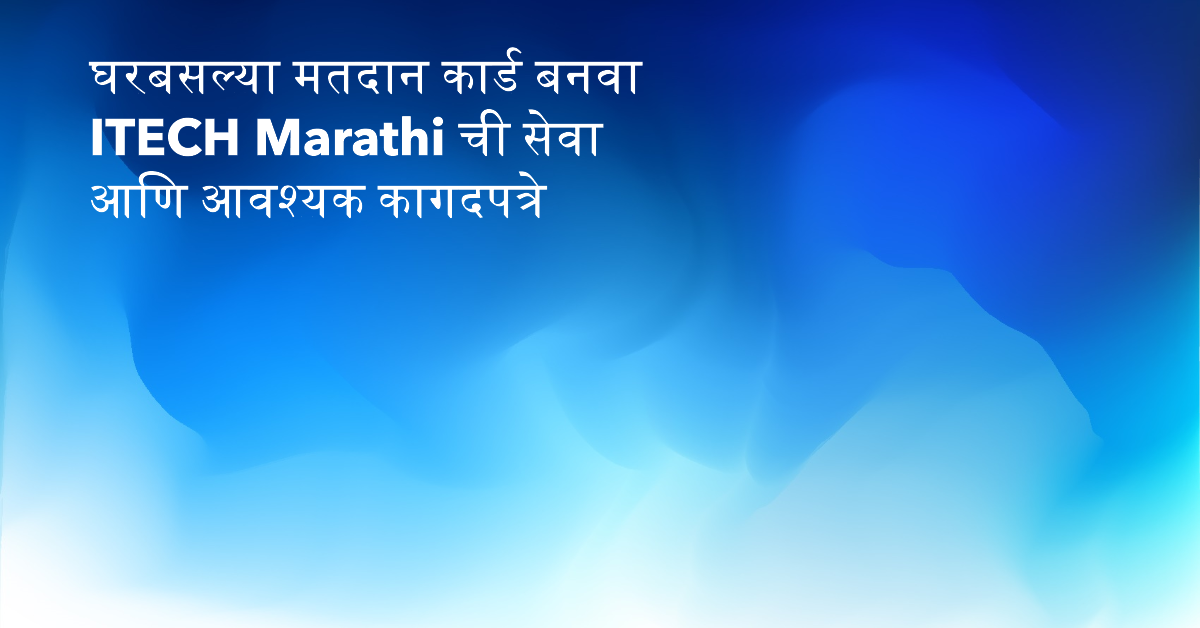 घरबसल्या मतदान कार्ड बनवा
ITECH Marathi ची सेवा
आणि आवश्यक कागदपत्रे